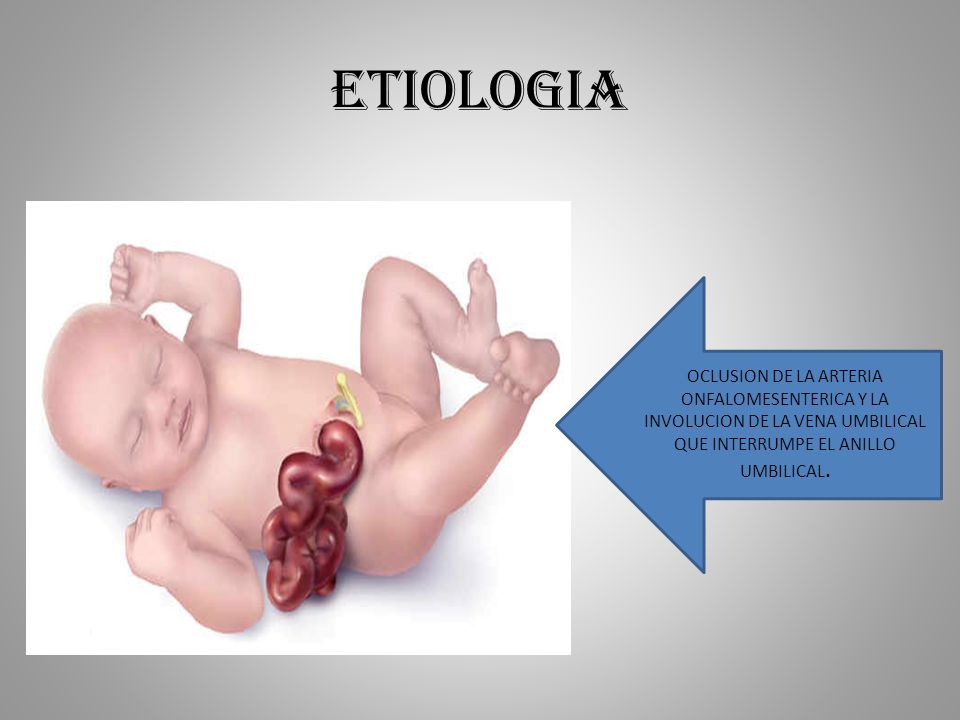 ETIOLOGIA

OCLUSION DE LA ARTERIA ONFALOMESENTERICA Y LA INVOLUCION DE LA VENA UMBILICAL QUE INTERRUMPE EL ANILLO UMBILICAL.